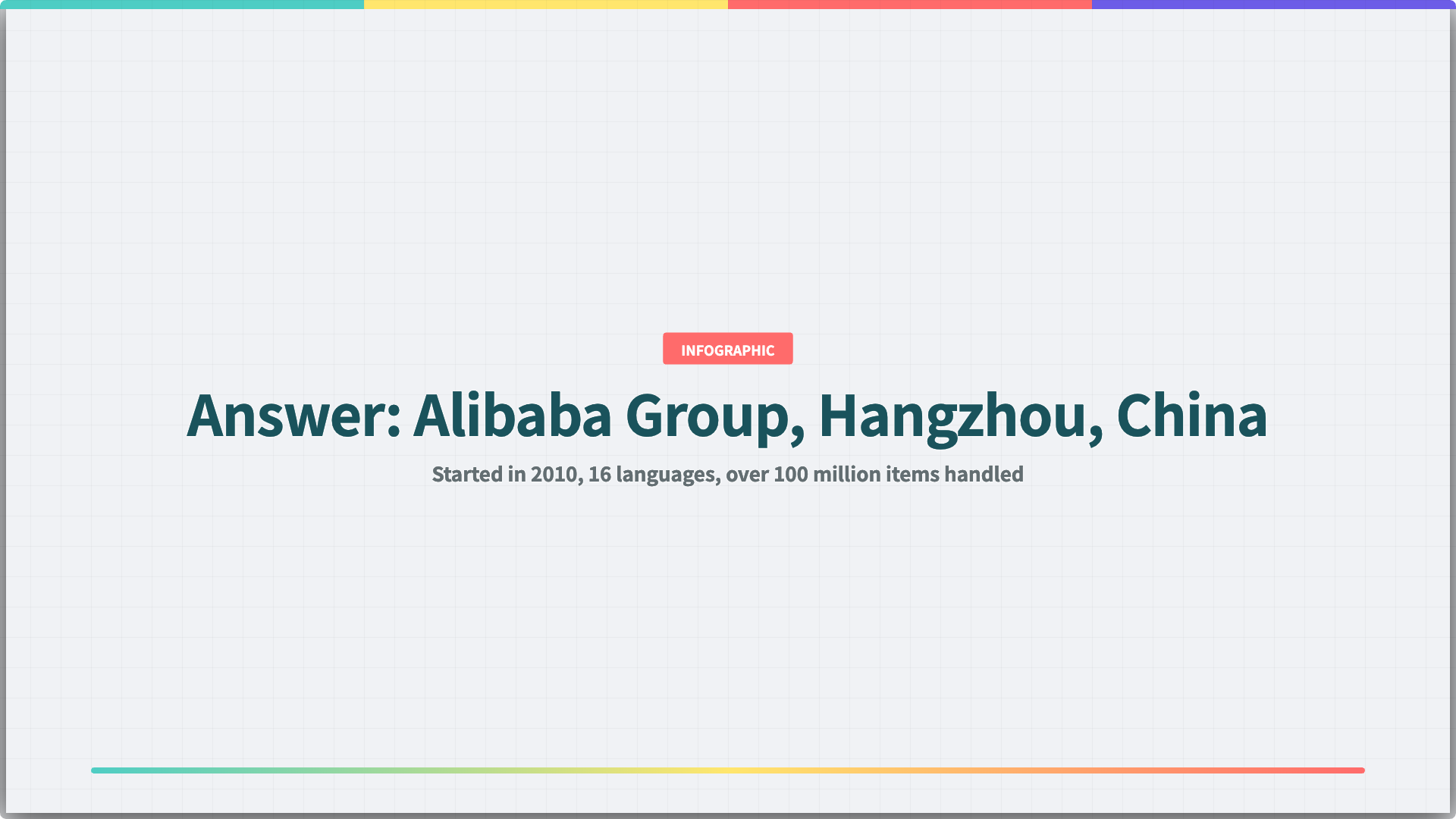 INFOGRAPHIC

Answer: Alibaba Group, Hangzhou, China

Started in 2010, 16 languages, over 100 million items handled